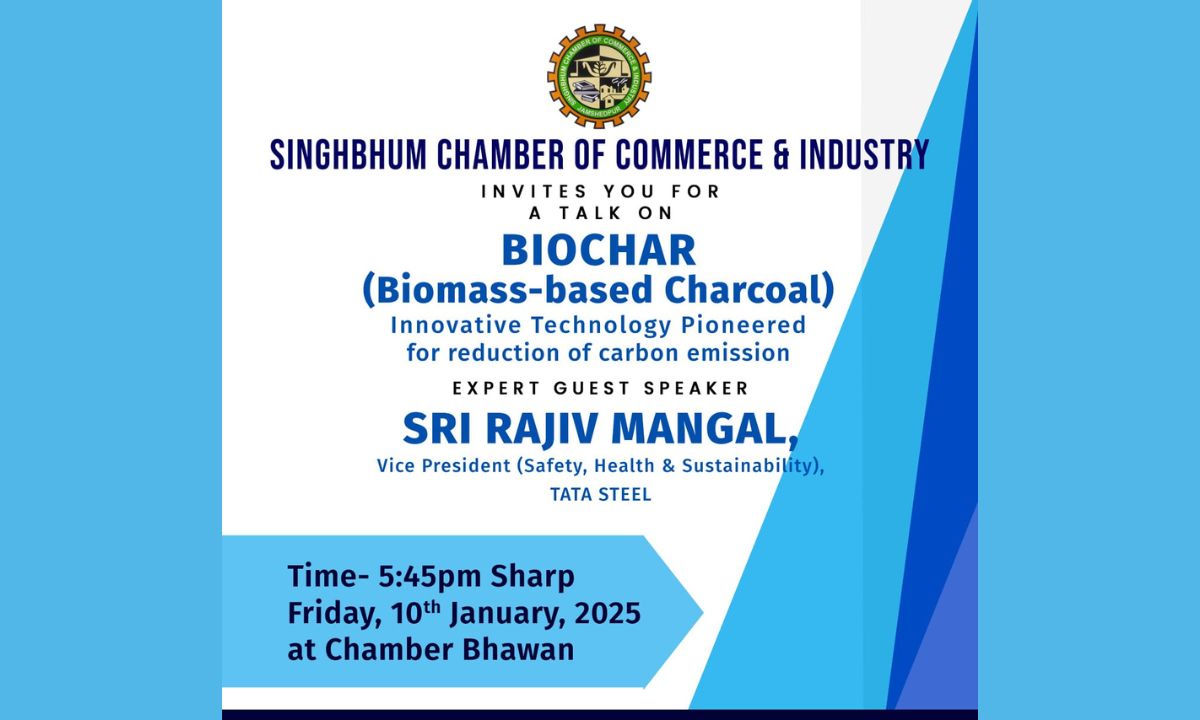 SINGHBHUM CHAMBER OF COMMERCE & INDUSTRY JAMSHEDPUR

SINGHBHUM CHAMBER OF COMMERCE & INDUSTRY

INVITES YOU FOR
A TALK ON

BIOCHAR
(Biomass-based Charcoal)
Innovative Technology Pioneered for reduction of carbon emission

EXPERT GUEST SPEAKER

SRI RAJIV MANGAL,
Vice President (Safety, Health & Sustainability),
TATA STEEL

Time- 5:45pm Sharp
Friday, 10$^{th}$ January, 2025
at Chamber Bhawan